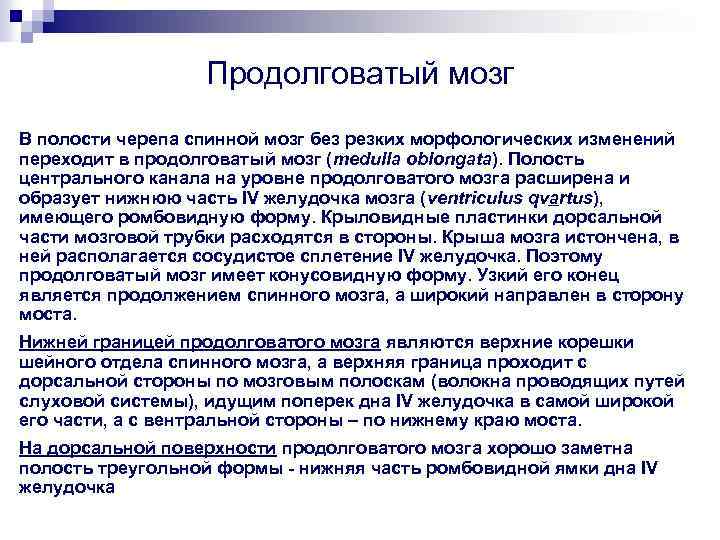 Продолговатый мозг

В полости черепа спинной мозг без резких морфологических изменений переходит в продолговатый мозг (medulla oblongata). Полость центрального канала на уровне продолговатого мозга расширена и образует нижнюю часть IV желудочка мозга (ventriculus qvartus), имеющего ромбовидную форму. Крыловидные пластинки дорсальной части мозговой трубки расходятся в стороны. Крыша мозга истончена, в ней располагается сосудистое сплетение IV желудочка. Поэтому продолговатый мозг имеет конусовидную форму. Узкий его конец является продолжением спинного мозга, а широкий направлен в сторону моста.

Нижней границей продолговатого мозга являются верхние корешки шейного отдела спинного мозга, а верхняя граница проходит с дорсальной стороны по мозговым полоскам (волокна проводящих путей слуховой системы), идущим поперек дна IV желудочка в самой широкой его части, а с вентральной стороны – по нижнему краю моста.

На дорсальной поверхности продолговатого мозга хорошо заметна полость треугольной формы - нижняя часть ромбовидной ямки дна IV желудочка